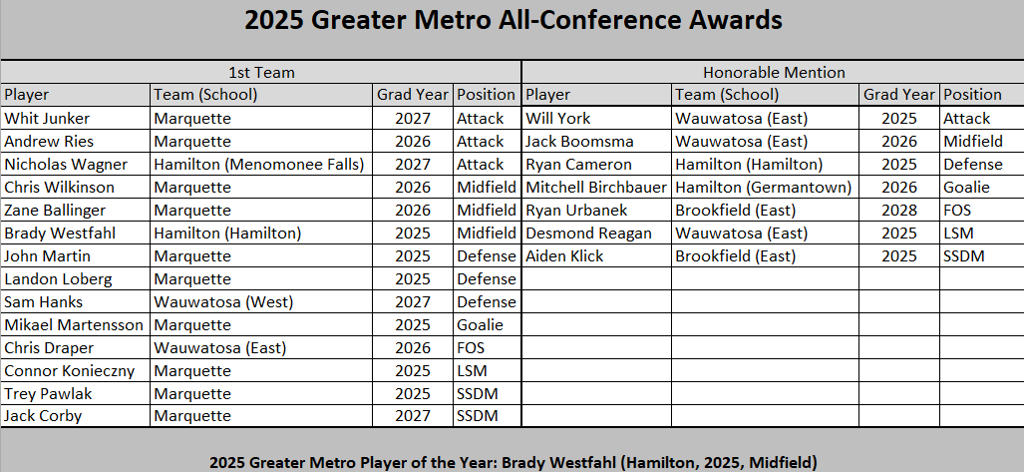 2025 Greater Metro All-Conference Awards

1st Team

| Player | Team (School) | Grad Year | Position |
|---|---|---|---|
| Whit Junker | Marquette | 2027 | Attack |
| Andrew Ries | Marquette | 2026 | Attack |
| Nicholas Wagner | Hamilton (Menomonee Falls) | 2027 | Attack |
| Chris Wilkinson | Marquette | 2026 | Midfield |
| Zane Ballinger | Marquette | 2026 | Midfield |
| Brady Westfahl | Hamilton (Hamilton) | 2025 | Midfield |
| John Martin | Marquette | 2025 | Defense |
| Landon Loberg | Marquette | 2025 | Defense |
| Sam Hanks | Wauwatosa (West) | 2027 | Defense |
| Mikael Martensson | Marquette | 2025 | Goalie |
| Chris Draper | Wauwatosa (East) | 2026 | FOS |
| Connor Konieczny | Marquette | 2025 | LSM |
| Trey Pawlak | Marquette | 2025 | SSDM |
| Jack Corby | Marquette | 2027 | SSDM |

Honorable Mention

| Player | Team (School) | Grad Year | Position |
|---|---|---|---|
| Will York | Wauwatosa (East) | 2025 | Attack |
| Jack Boomsma | Wauwatosa (East) | 2026 | Midfield |
| Ryan Cameron | Hamilton (Hamilton) | 2025 | Defense |
| Mitchell Birchbauer | Hamilton (Germantown) | 2026 | Goalie |
| Ryan Urbanek | Brookfield (East) | 2028 | FOS |
| Desmond Reagan | Wauwatosa (East) | 2025 | LSM |
| Aiden Klick | Brookfield (East) | 2025 | SSDM |

2025 Greater Metro Player of the Year: Brady Westfahl (Hamilton, 2025, Midfield)